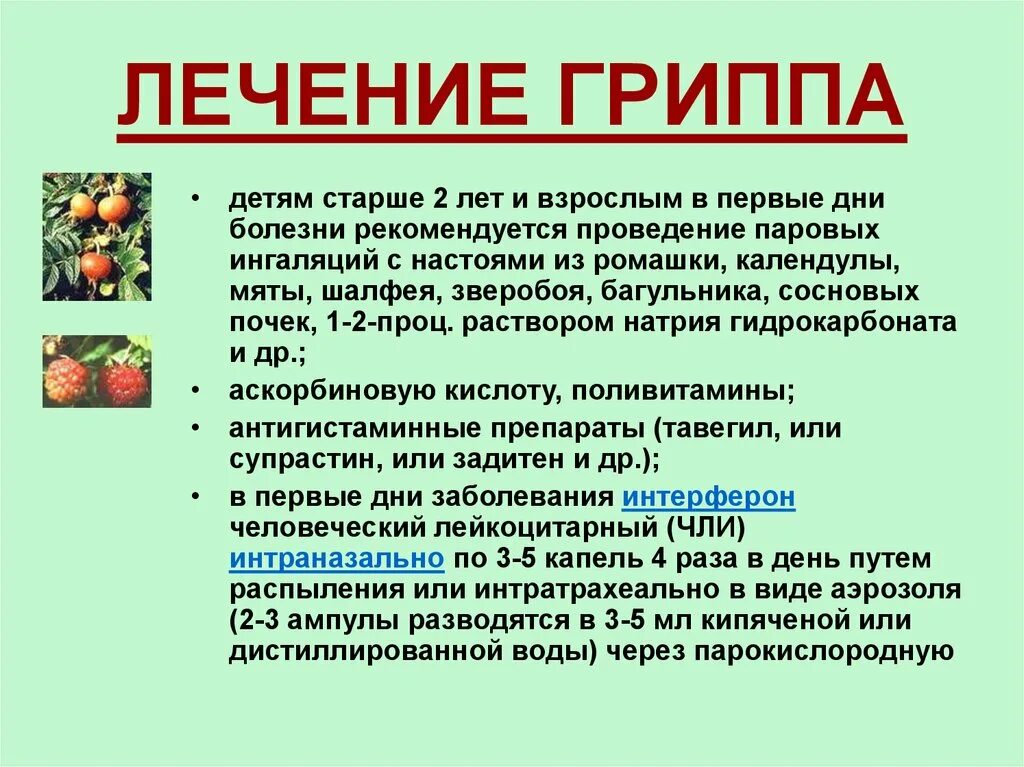 ЛЕЧЕНИЕ ГРИППА

• детям старше 2 лет и взрослым в первые дни болезни рекомендуется проведение паровых ингаляций с настоями из ромашки, календулы, мяты, шалфея, зверобоя, багульника, сосновых почек, 1-2-проц. раствором натрия гидрокарбоната и др.;

• аскорбиновую кислоту, поливитамины;

• антигистаминные препараты (тавегил, или супрастин, или задитен и др.);

• в первые дни заболевания интерферон человеческий лейкоцитарный (ЧЛИ) интраназально по 3-5 капель 4 раза в день путем распыления или интратрахеально в виде аэрозоля (2-3 ампулы разводятся в 3-5 мл кипяченой или дистиллированной воды) через парокислородную